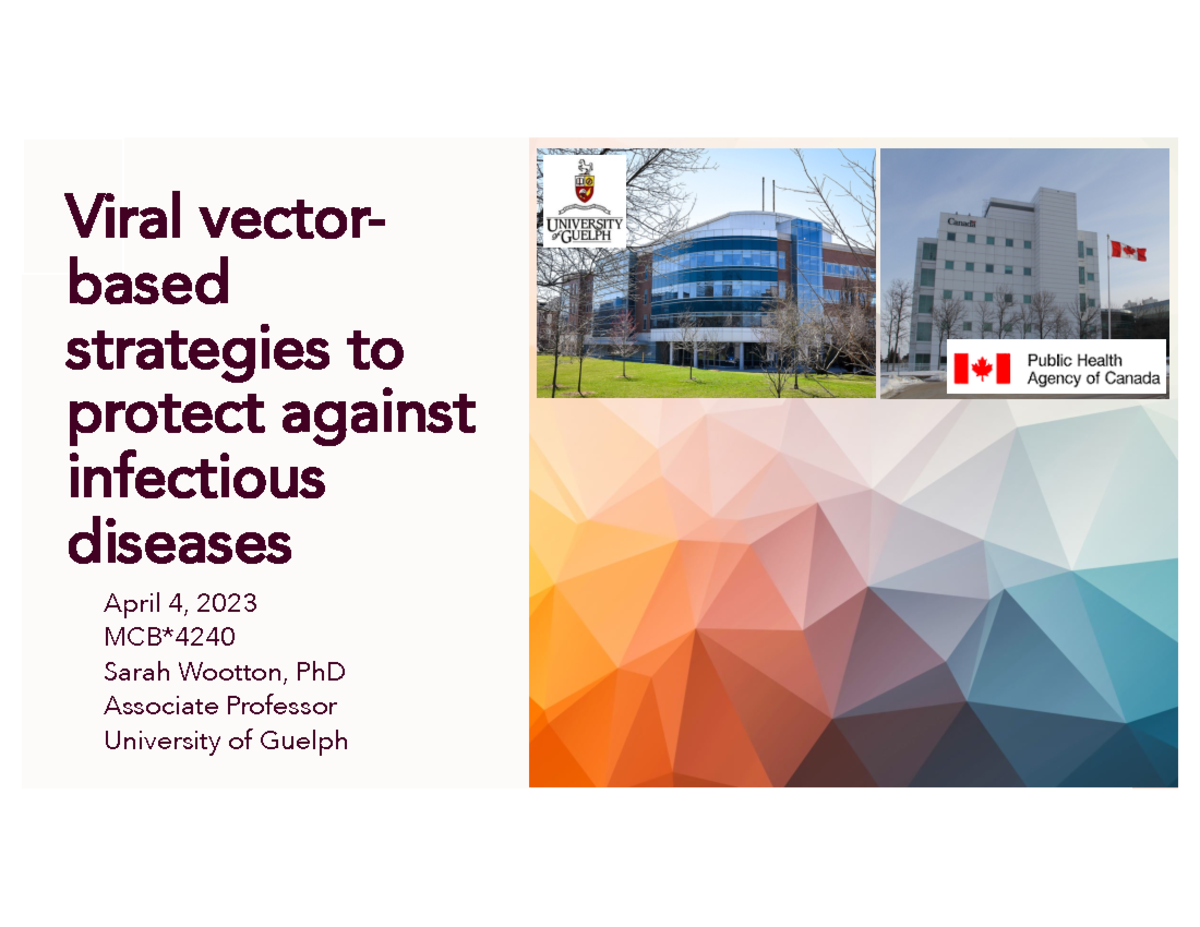 Viral vector-based strategies to protect against infectious diseases

April 4, 2023
MCB*4240
Sarah Wootton, PhD
Associate Professor
University of Guelph

UNIVERSITY of GUELPH

Canada

Public Health Agency of Canada